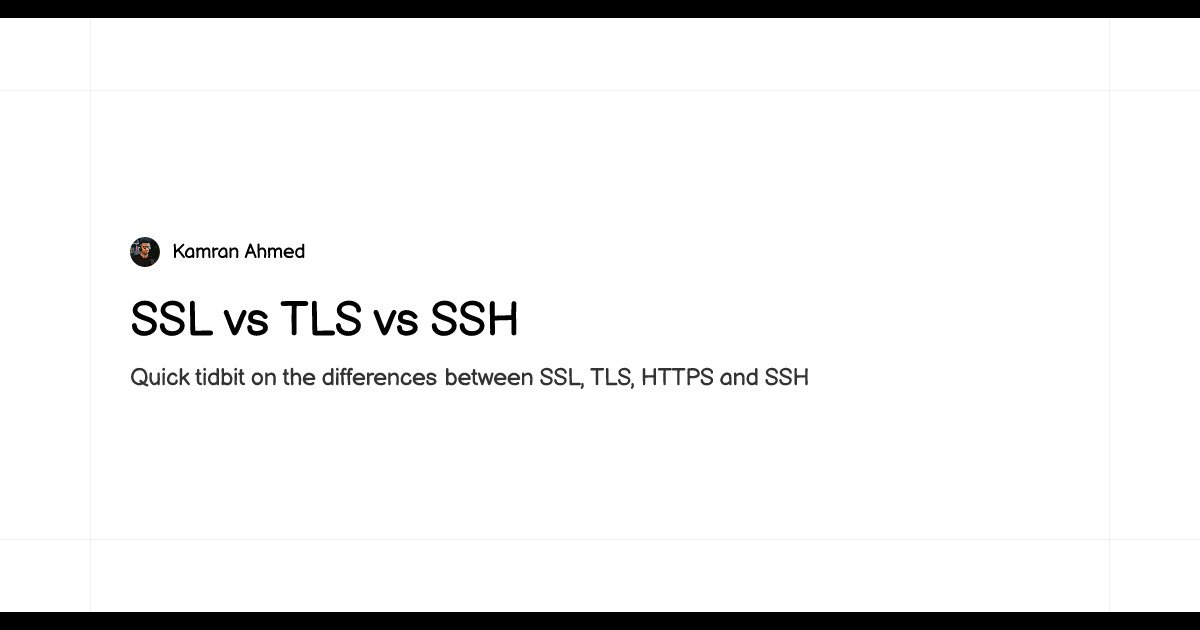 Kamran Ahmed

SSL vs TLS vs SSH

Quick tidbit on the differences between SSL, TLS, HTTPS and SSH